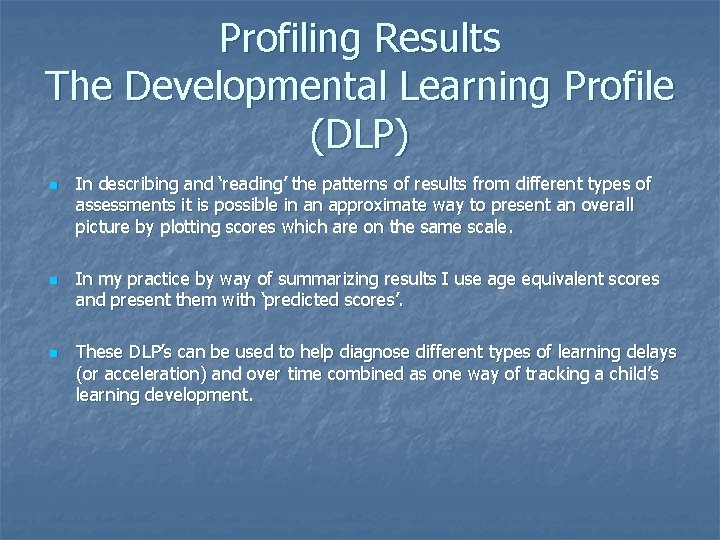 Profiling Results
The Developmental Learning Profile (DLP)

In describing and 'reading' the patterns of results from different types of assessments it is possible in an approximate way to present an overall picture by plotting scores which are on the same scale.

In my practice by way of summarizing results I use age equivalent scores and present them with 'predicted scores'.

These DLP's can be used to help diagnose different types of learning delays (or acceleration) and over time combined as one way of tracking a child's learning development.